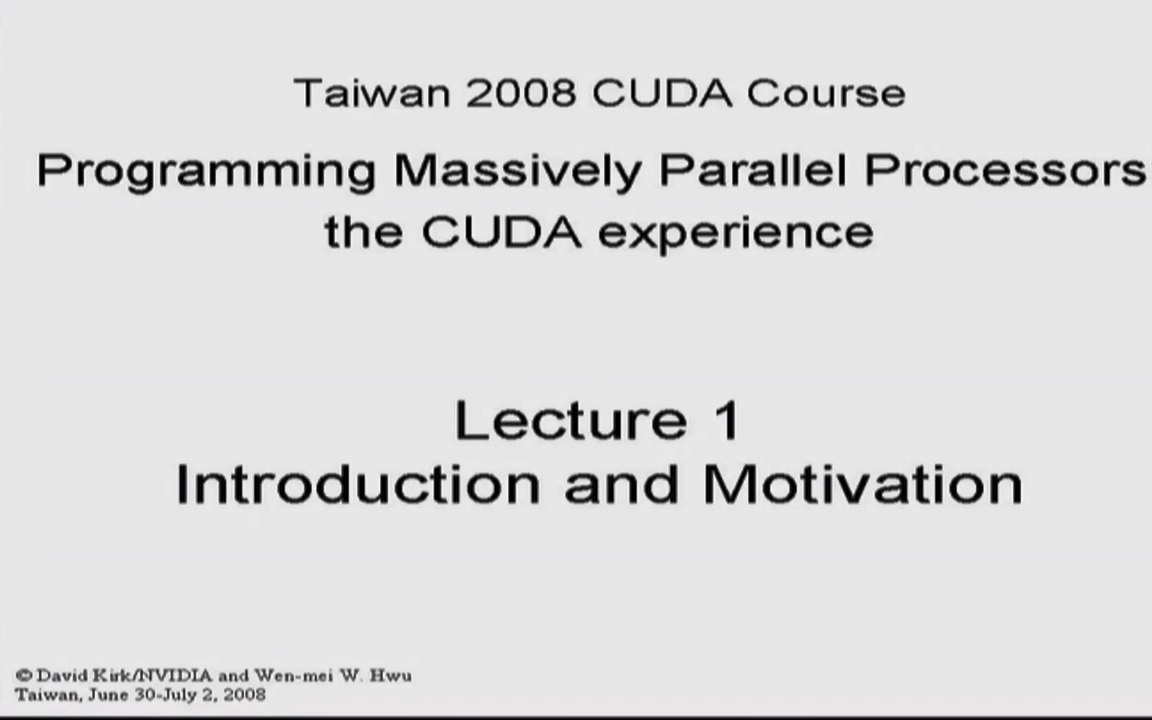 Taiwan 2008 CUDA Course

Programming Massively Parallel Processors the CUDA experience

Lecture 1
Introduction and Motivation

© David Kirk/NVIDIA and Wen-mei W. Hwu
Taiwan, June 30-July 2, 2008